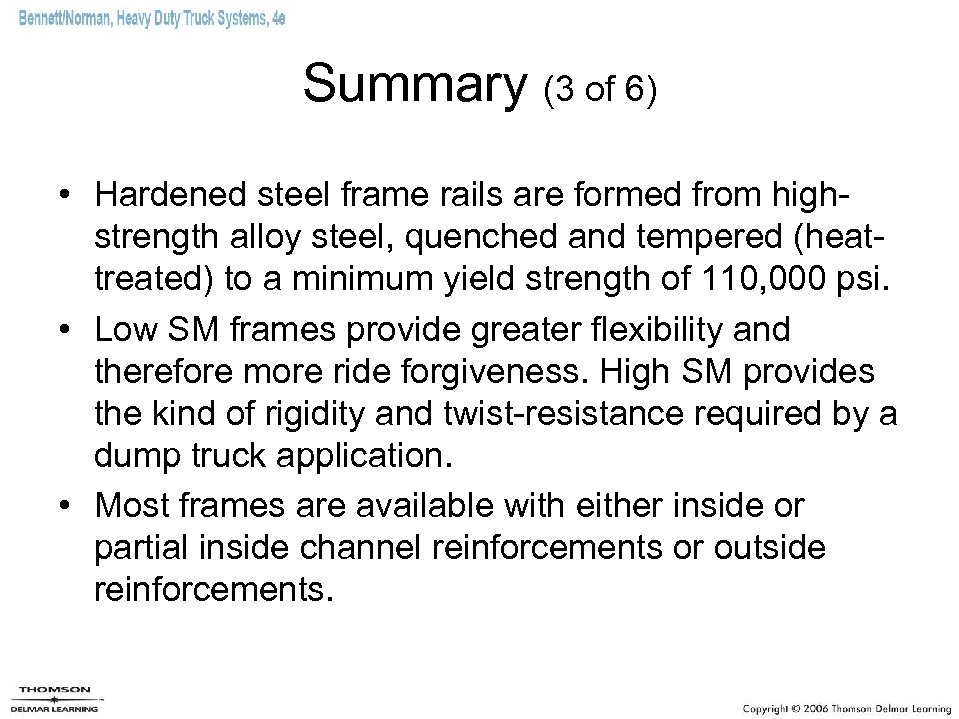 Bennett/Norman, Heavy Duty Truck Systems, 4e

Summary (3 of 6)

• Hardened steel frame rails are formed from high-strength alloy steel, quenched and tempered (heat-treated) to a minimum yield strength of 110,000 psi.
• Low SM frames provide greater flexibility and therefore more ride forgiveness. High SM provides the kind of rigidity and twist-resistance required by a dump truck application.
• Most frames are available with either inside or partial inside channel reinforcements or outside reinforcements.

THOMSON
DELMAR LEARNING

Copyright © 2006 Thomson Delmar Learning